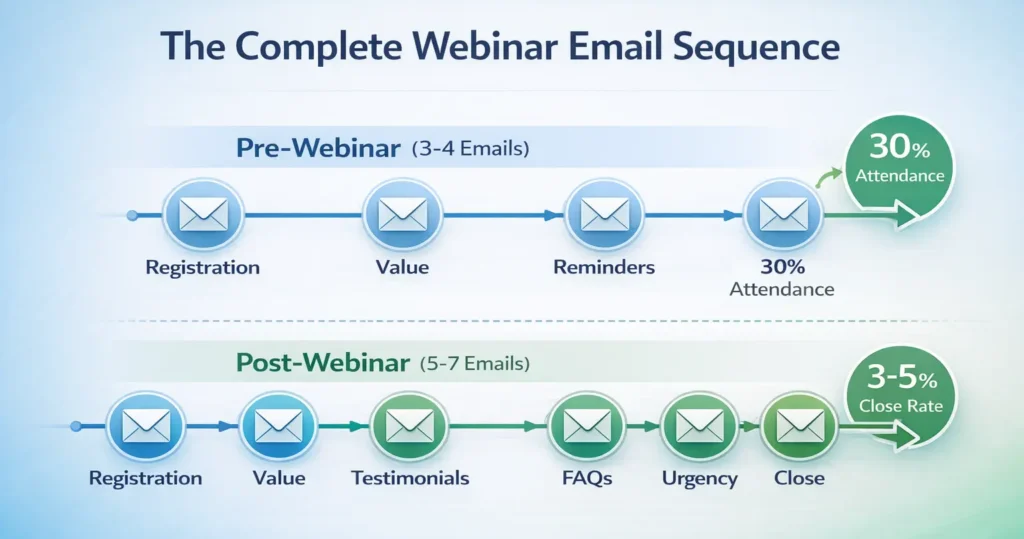 The Complete Webinar Email Sequence

Pre-Webinar (3-4 Emails)

30% Attendance

Registration

Value

Reminders

30% Attendance

Post-Webinar (5-7 Emails)

3-5% Close Rate

Registration

Value

Testimonials

FAQs

Urgency

Close